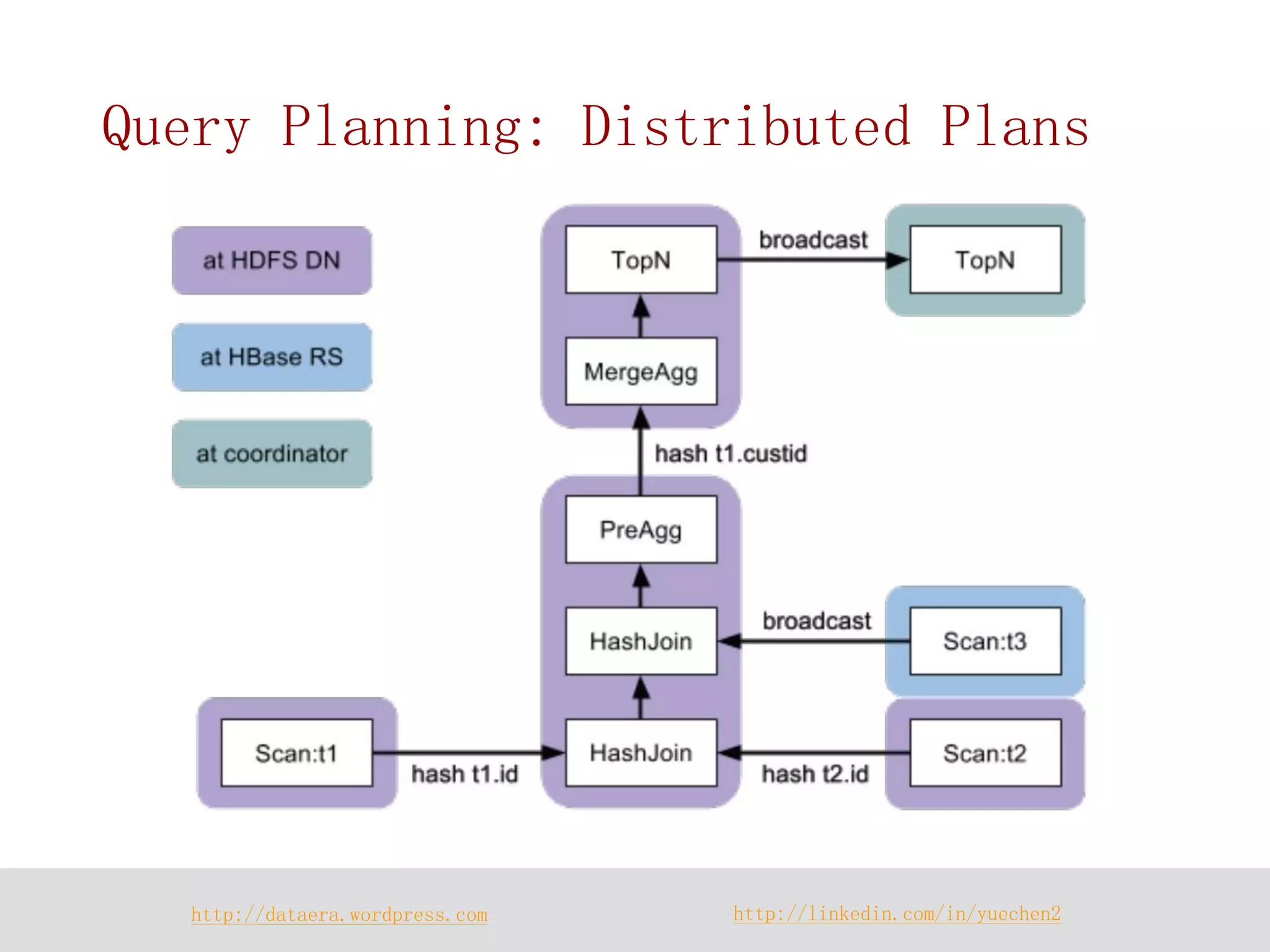 Query Planning: Distributed Plans

at HDFS DN

at HBase RS

at coordinator

TopN

broadcast

TopN

MergeAgg

hash t1.custid

PreAgg

HashJoin

broadcast

Scan:t3

Scan:t1

hash t1.id

HashJoin

hash t2.id

Scan:t2

http://dataera.wordpress.com

http://linkedin.com/in/yuechen2